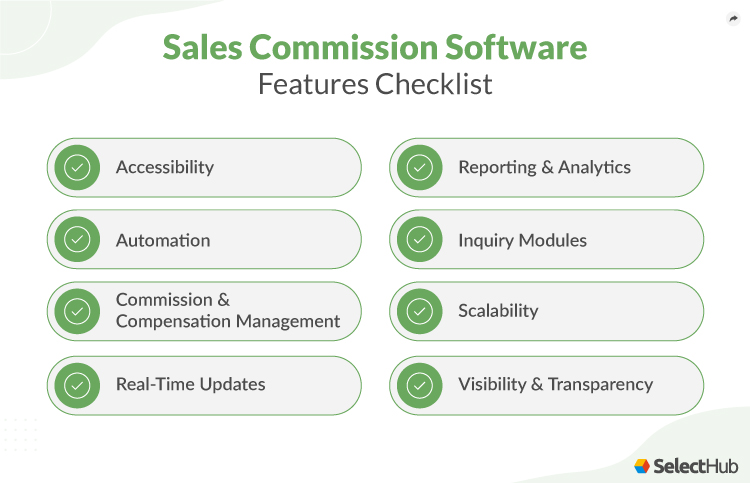 Sales Commission Software
Features Checklist

Accessibility

Automation

Commission & Compensation Management

Real-Time Updates

Reporting & Analytics

Inquiry Modules

Scalability

Visibility & Transparency

SelectHub